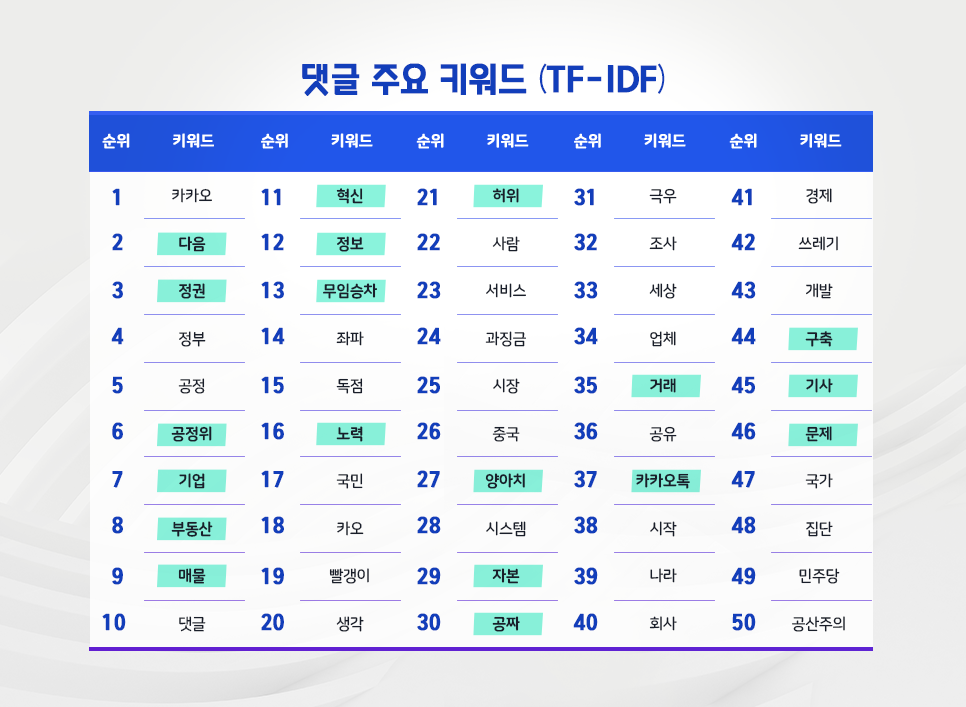 댓글 주요 키워드 (TF-IDF)

| 순위 | 키워드 | 순위 | 키워드 | 순위 | 키워드 | 순위 | 키워드 | 순위 | 키워드 |
|---|---|---|---|---|---|---|---|---|---|
| 1 | 카카오 | 11 | 혁신 | 21 | 허위 | 31 | 극우 | 41 | 경제 |
| 2 | 다음 | 12 | 정보 | 22 | 사람 | 32 | 조사 | 42 | 쓰레기 |
| 3 | 정권 | 13 | 무임승차 | 23 | 서비스 | 33 | 세상 | 43 | 개발 |
| 4 | 정부 | 14 | 좌파 | 24 | 과징금 | 34 | 업체 | 44 | 구축 |
| 5 | 공정 | 15 | 독점 | 25 | 시장 | 35 | 거래 | 45 | 기사 |
| 6 | 공정위 | 16 | 노력 | 26 | 중국 | 36 | 공유 | 46 | 문제 |
| 7 | 기업 | 17 | 국민 | 27 | 양아치 | 37 | 카카오톡 | 47 | 국가 |
| 8 | 부동산 | 18 | 카오 | 28 | 시스템 | 38 | 시작 | 48 | 집단 |
| 9 | 매물 | 19 | 빨갱이 | 29 | 자본 | 39 | 나라 | 49 | 민주당 |
| 10 | 댓글 | 20 | 생각 | 30 | 공짜 | 40 | 회사 | 50 | 공산주의 |